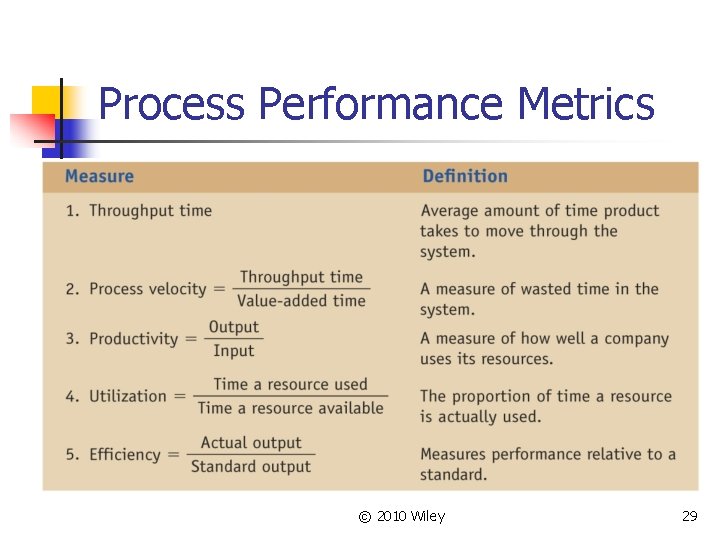 Process Performance Metrics

| Measure | Definition |
|---|---|
| 1. Throughput time | Average amount of time product takes to move through the system. |
| 2. Process velocity $= \frac{\text{Throughput time}}{\text{Value-added time}}$ | A measure of wasted time in the system. |
| 3. Productivity $= \frac{\text{Output}}{\text{Input}}$ | A measure of how well a company uses its resources. |
| 4. Utilization $= \frac{\text{Time a resource used}}{\text{Time a resource available}}$ | The proportion of time a resource is actually used. |
| 5. Efficiency $= \frac{\text{Actual output}}{\text{Standard output}}$ | Measures performance relative to a standard. |

© 2010 Wiley

29